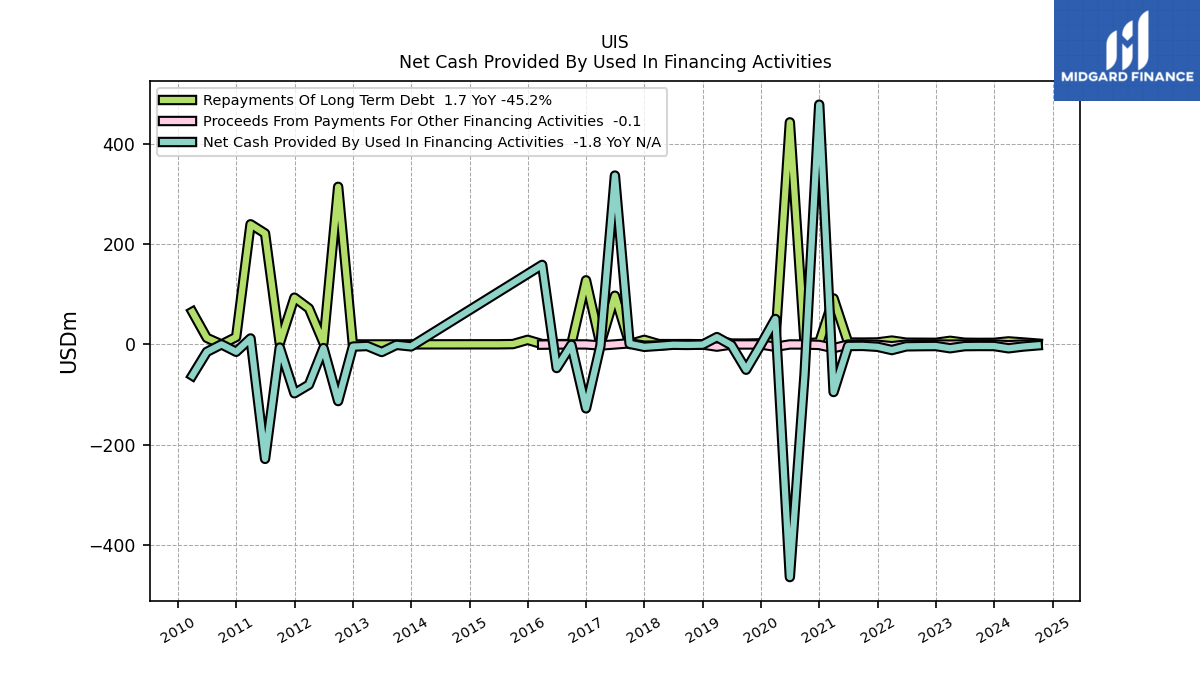 UIS
Net Cash Provided By Used In Financing Activities

MIDGARD FINANCE

Repayments Of Long Term Debt 1.7 YoY -45.2%
Proceeds From Payments For Other Financing Activities -0.1
Net Cash Provided By Used In Financing Activities -1.8 YoY N/A

USDm

400
200
0
−200
−400

2010
2011
2012
2013
2014
2015
2016
2017
2018
2019
2020
2021
2022
2023
2024
2025